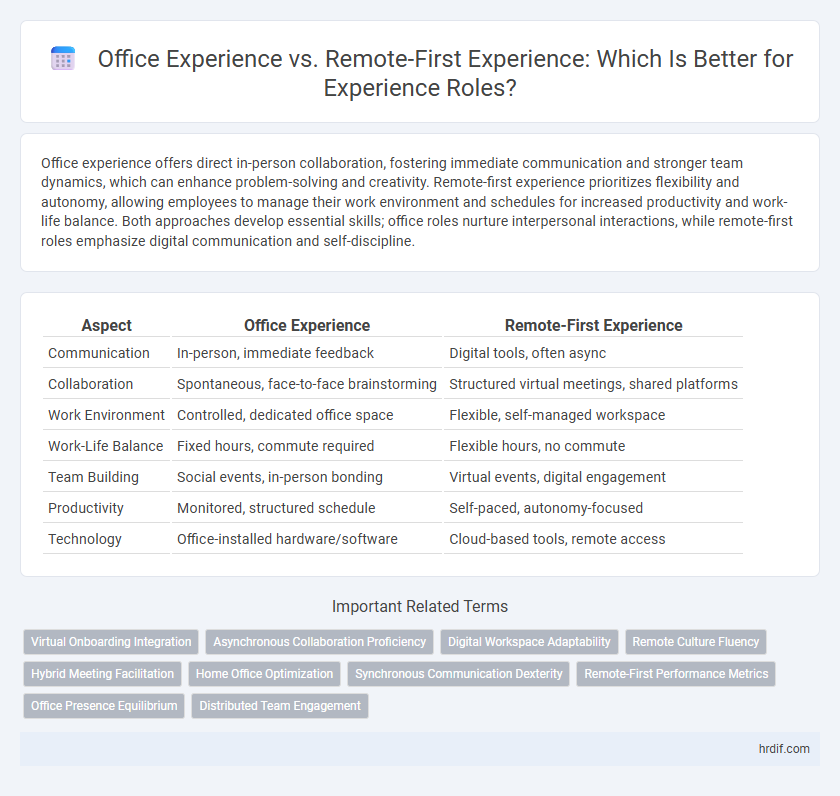 Office Experience vs. Remote-First Experience: Which Is Better for Experience Roles?

Office experience offers direct in-person collaboration, fostering immediate communication and stronger team dynamics, which can enhance problem-solving and creativity. Remote-first experience prioritizes flexibility and autonomy, allowing employees to manage their work environment and schedules for increased productivity and work-life balance. Both approaches develop essential skills; office roles nurture interpersonal interactions, while remote-first roles emphasize digital communication and self-discipline.

| Aspect | Office Experience | Remote-First Experience |
|---|---|---|
| Communication | In-person, immediate feedback | Digital tools, often async |
| Collaboration | Spontaneous, face-to-face brainstorming | Structured virtual meetings, shared platforms |
| Work Environment | Controlled, dedicated office space | Flexible, self-managed workspace |
| Work-Life Balance | Fixed hours, commute required | Flexible hours, no commute |
| Team Building | Social events, in-person bonding | Virtual events, digital engagement |
| Productivity | Monitored, structured schedule | Self-paced, autonomy-focused |
| Technology | Office-installed hardware/software | Cloud-based tools, remote access |

Important Related Terms

Virtual Onboarding Integration
Asynchronous Collaboration Proficiency
Digital Workspace Adaptability
Remote Culture Fluency
Hybrid Meeting Facilitation
Home Office Optimization
Synchronous Communication Dexterity
Remote-First Performance Metrics
Office Presence Equilibrium
Distributed Team Engagement

hrdif.com